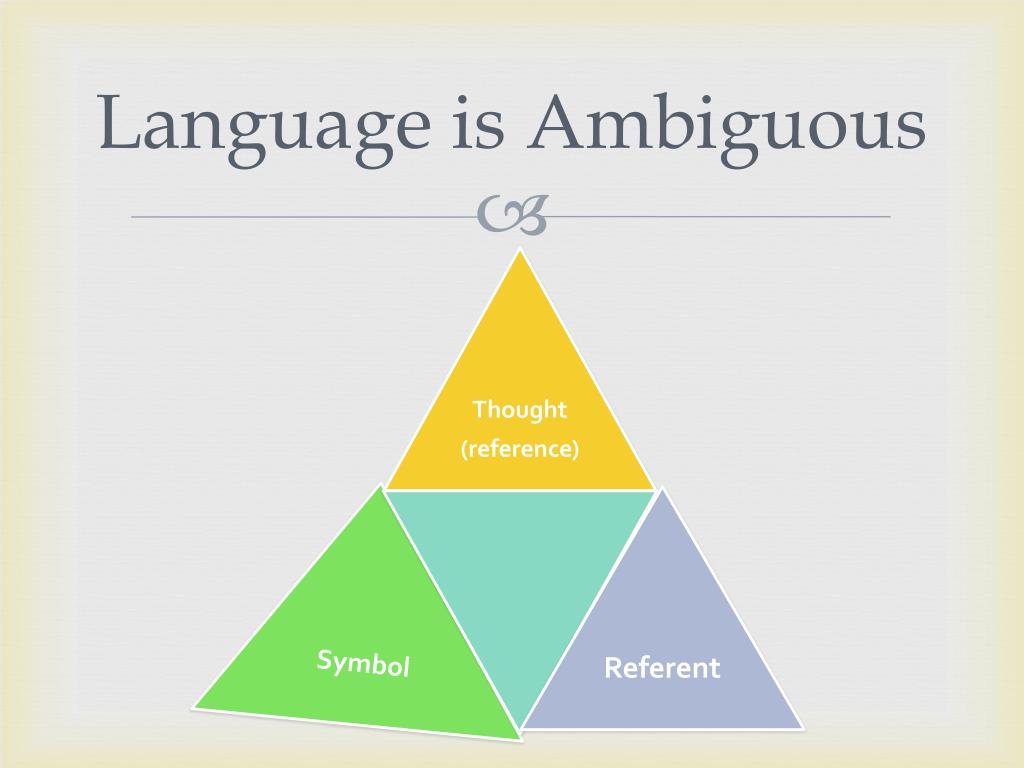 Language is Ambiguous

Thought
(reference)

Symbol

Referent